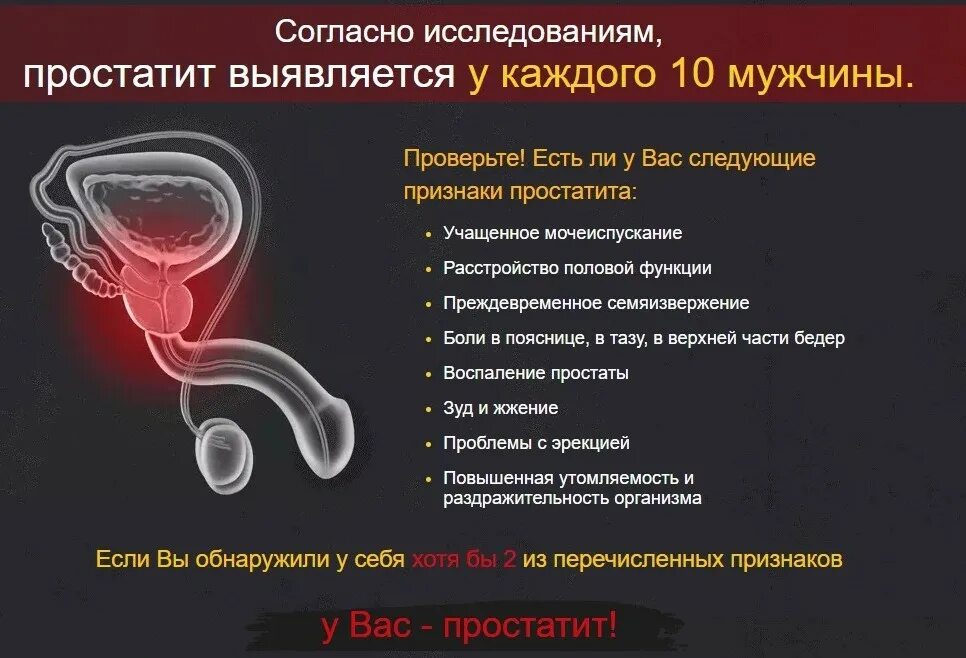 Согласно исследованиям,
простатит выявляется у каждого 10 мужчины.

Проверьте! Есть ли у Вас следующие признаки простатита:

• Учащенное мочеиспускание
• Расстройство половой функции
• Преждевременное семяизвержение
• Боли в пояснице, в тазу, в верхней части бедер
• Воспаление простаты
• Зуд и жжение
• Проблемы с эрекцией
• Повышенная утомляемость и раздражительность организма

Если Вы обнаружили у себя хотя бы 2 из перечисленных признаков

у Вас - простатит!